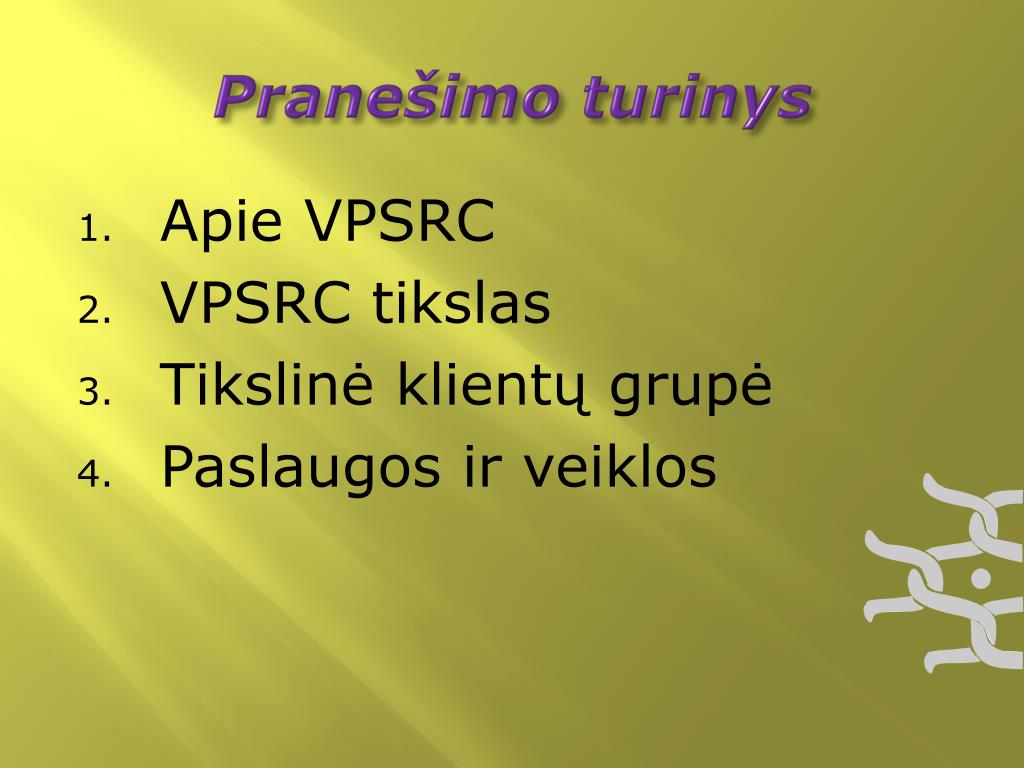 Pranešimo turinys

1. Apie VPSRC
2. VPSRC tikslas
3. Tikslinė klientų grupė
4. Paslaugos ir veiklos